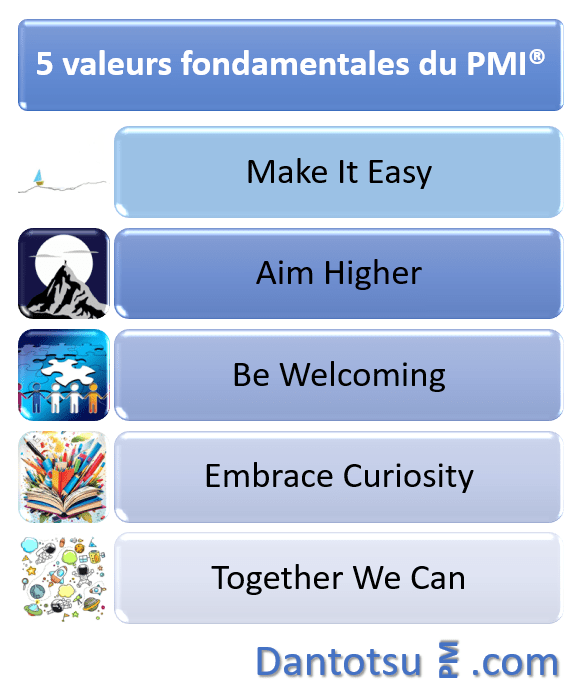 5 valeurs fondamentales du PMI®

Make It Easy

Aim Higher

Be Welcoming

Embrace Curiosity

Together We Can

Dantotsu PM .com